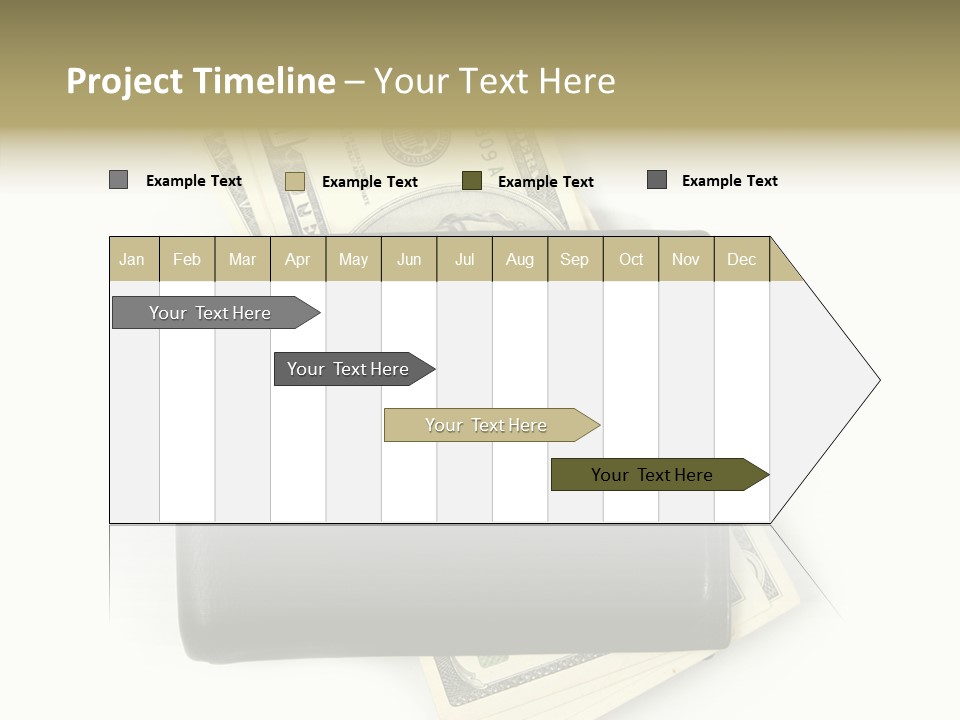 Project Timeline – Your Text Here

Example Text
Example Text
Example Text
Example Text

| Jan | Feb | Mar | Apr | May | Jun | Jul | Aug | Sep | Oct | Nov | Dec |
|---|---|---|---|---|---|---|---|---|---|---|---|

Your Text Here
Your Text Here
Your Text Here
Your Text Here